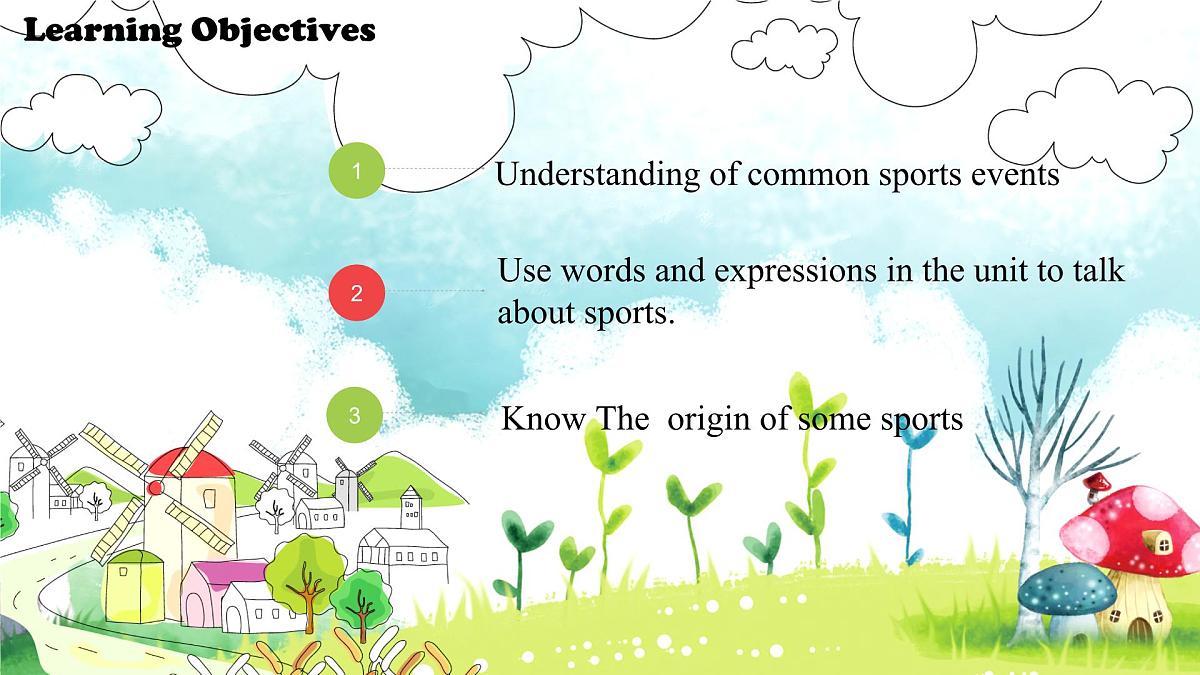 Learning Objectives

1

Understanding of common sports events

2

Use words and expressions in the unit to talk about sports.

3

Know The origin of some sports